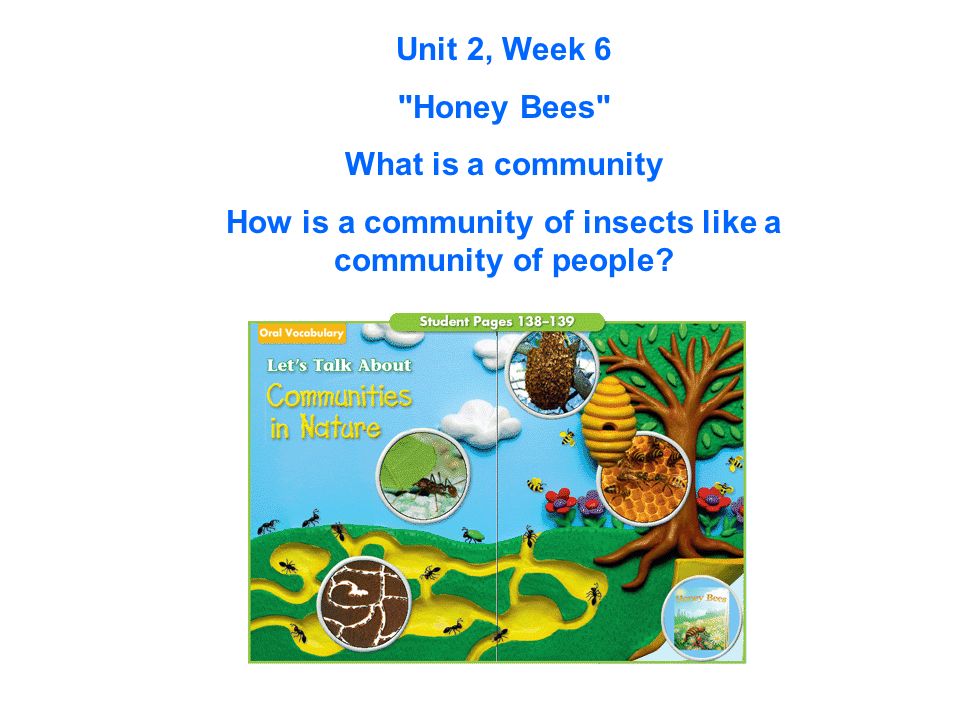 Unit 2, Week 6

"Honey Bees"

What is a community

How is a community of insects like a community of people?

Student Pages 138–139

Oral Vocabulary

Let's Talk About

Communities in Nature

Honey Bees